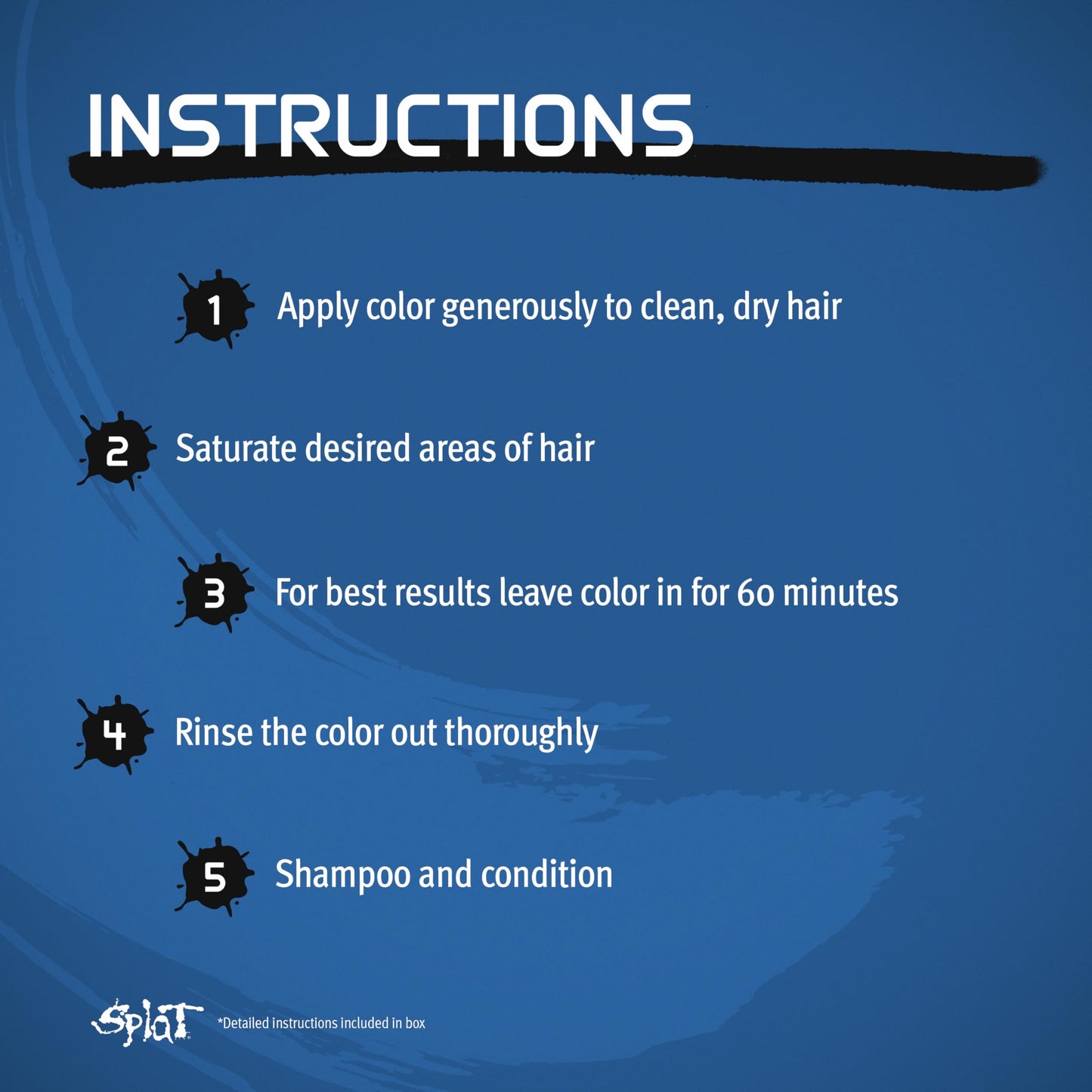 INSTRUCTIONS

1 Apply color generously to clean, dry hair

2 Saturate desired areas of hair

3 For best results leave color in for 60 minutes

4 Rinse the color out thoroughly

5 Shampoo and condition

Splat *Detailed instructions included in box